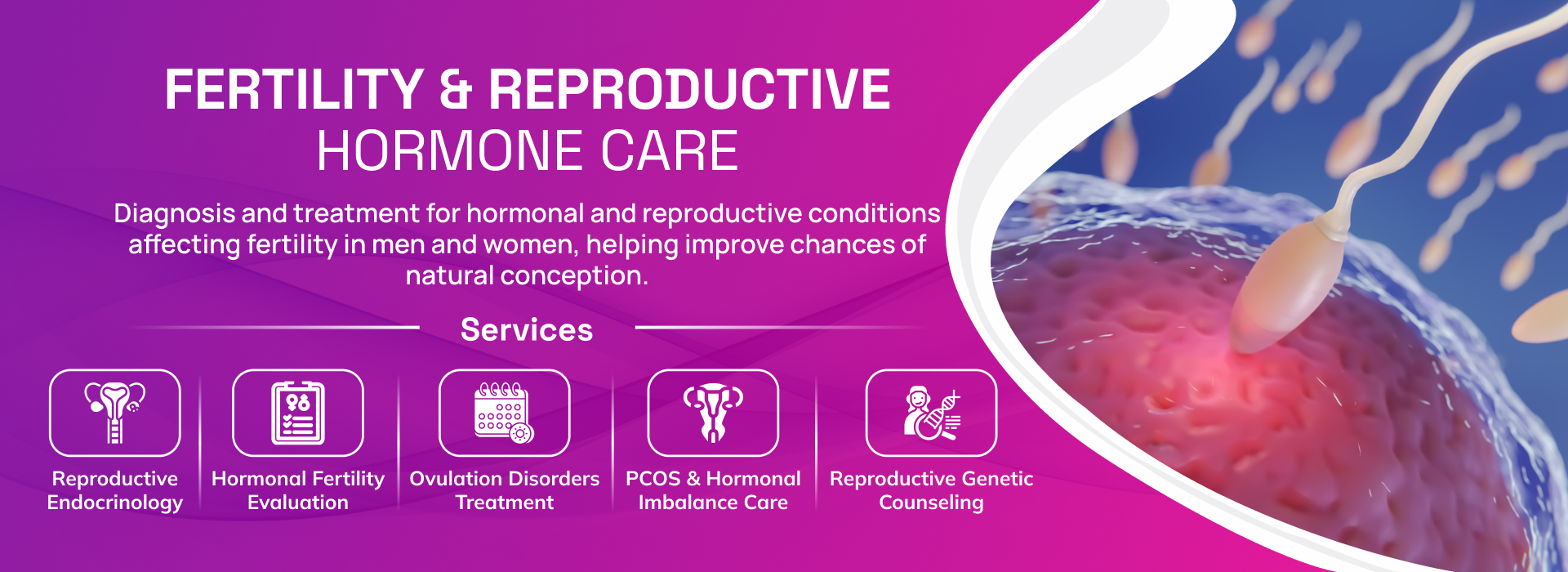 FERTILITY & REPRODUCTIVE
HORMONE CARE

Diagnosis and treatment for hormonal and reproductive conditions affecting fertility in men and women, helping improve chances of natural conception.

Services

Reproductive Endocrinology

Hormonal Fertility Evaluation

Ovulation Disorders Treatment

PCOS & Hormonal Imbalance Care

Reproductive Genetic Counseling